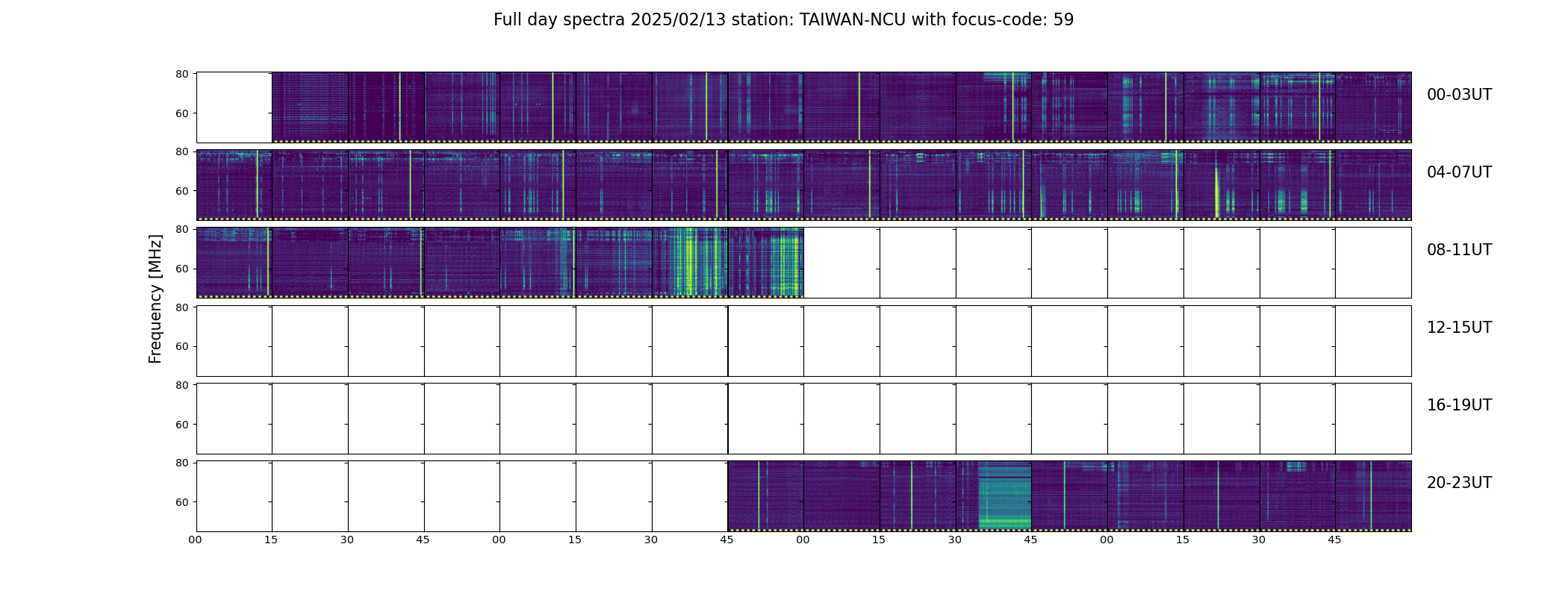 Full day spectra 2025/02/13 station: TAIWAN-NCU with focus-code: 59

Frequency [MHz]

80
60
00-03UT

80
60
04-07UT

80
60
08-11UT

80
60
12-15UT

80
60
16-19UT

80
60
20-23UT

00 15 30 45 00 15 30 45 00 15 30 45 00 15 30 45